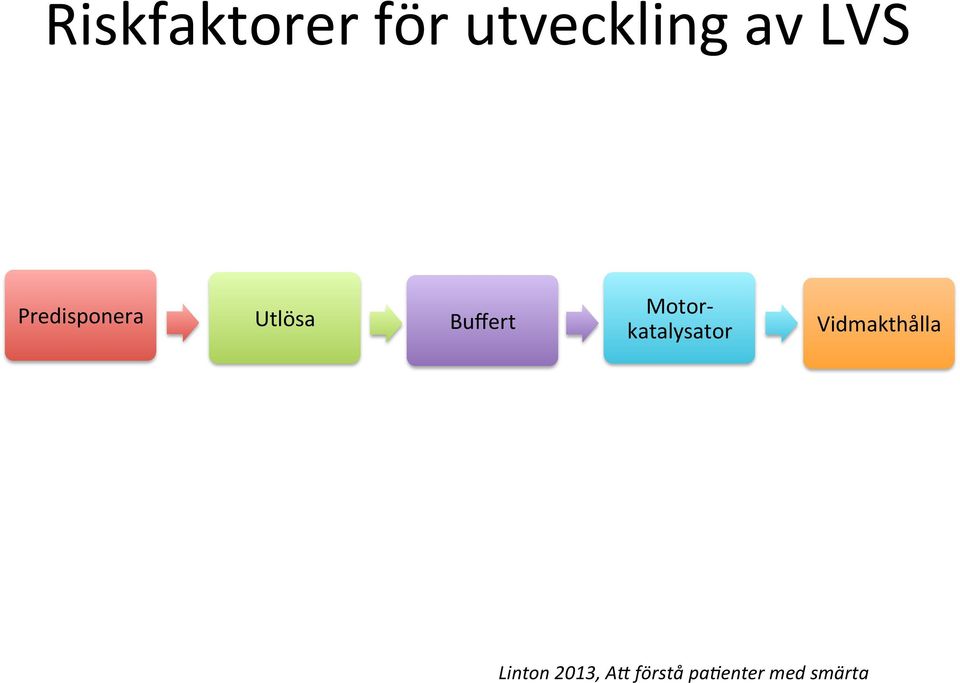 Riskfaktorer för utveckling av LVS

Predisponera

Utlösa

Buffert

Motor-katalysator

Vidmakthålla

Linton 2013, Att förstå patienter med smärta